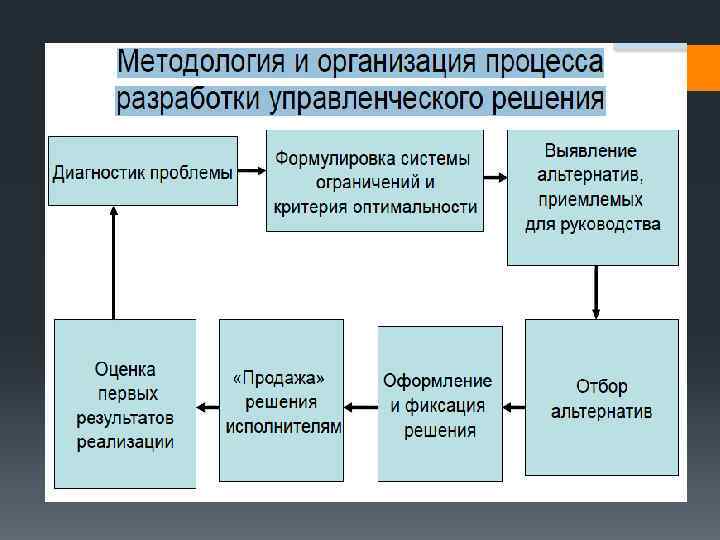 Методология и организация процесса разработки управленческого решения

Диагностик проблемы

Формулировка системы ограничений и критерия оптимальности

Выявление альтернатив, приемлемых для руководства

Отбор альтернатив

Оформление и фиксация решения

«Продажа» решения исполнителям

Оценка первых результатов реализации